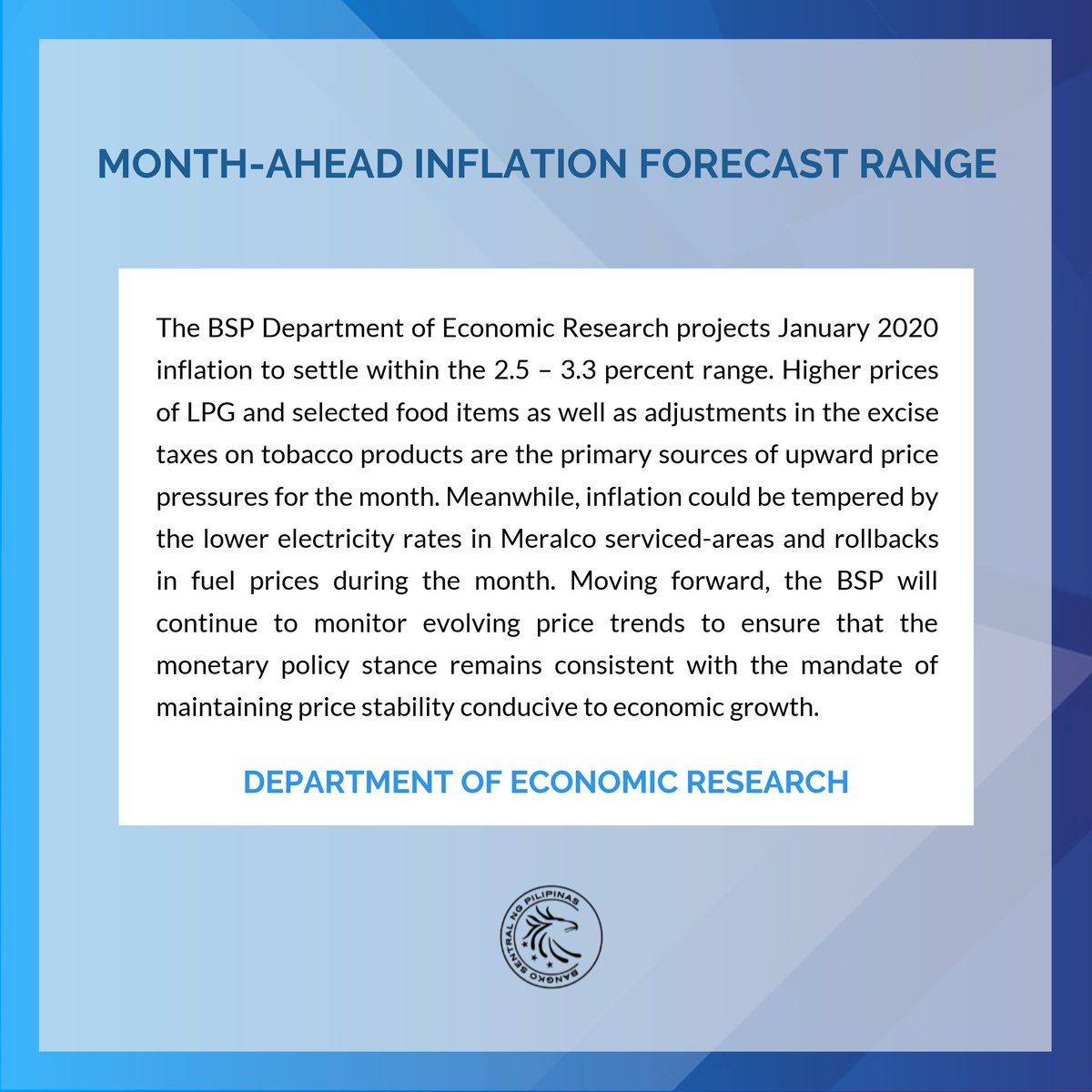 MONTH-AHEAD INFLATION FORECAST RANGE

The BSP Department of Economic Research projects January 2020 inflation to settle within the 2.5 – 3.3 percent range. Higher prices of LPG and selected food items as well as adjustments in the excise taxes on tobacco products are the primary sources of upward price pressures for the month. Meanwhile, inflation could be tempered by the lower electricity rates in Meralco serviced-areas and rollbacks in fuel prices during the month. Moving forward, the BSP will continue to monitor evolving price trends to ensure that the monetary policy stance remains consistent with the mandate of maintaining price stability conducive to economic growth.

DEPARTMENT OF ECONOMIC RESEARCH

BANGKO SENTRAL NG PILIPINAS